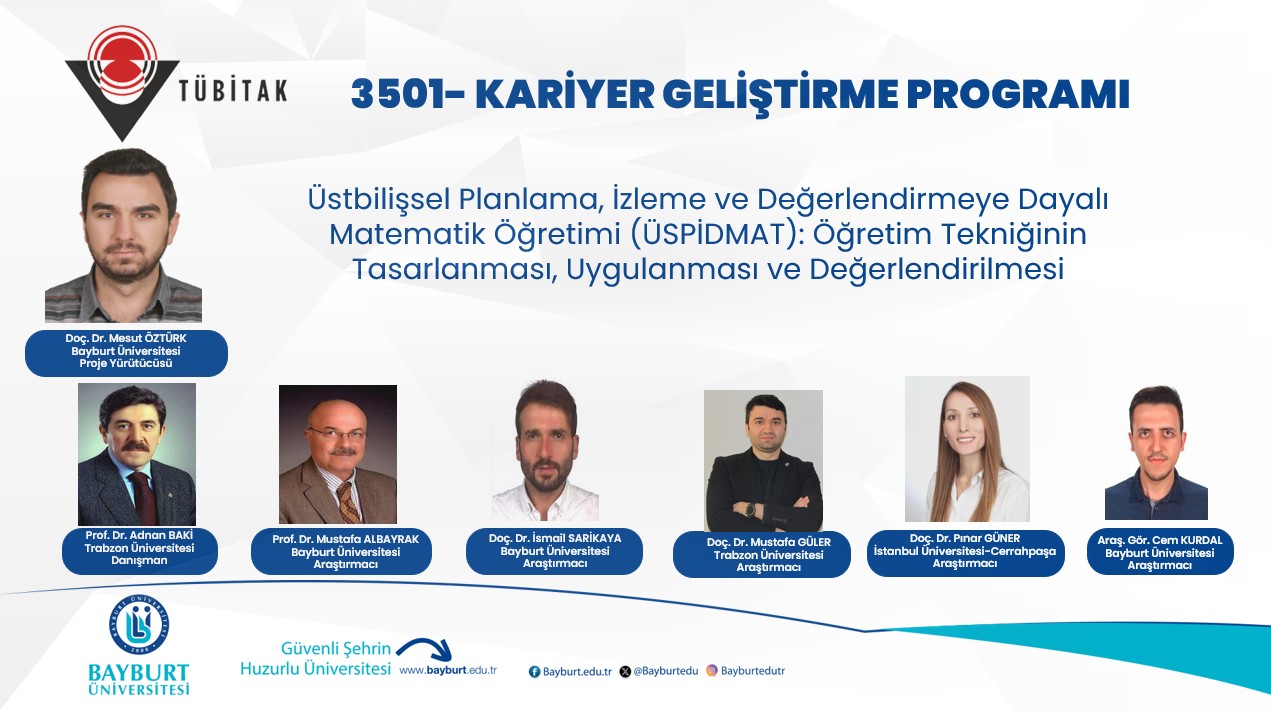 TÜBİTAK

3501- KARİYER GELİŞTİRME PROGRAMI

Üstbilişsel Planlama, İzleme ve Değerlendirmeye Dayalı Matematik Öğretimi (ÜSPİDMAT): Öğretim Tekniğinin Tasarlanması, Uygulanması ve Değerlendirilmesi

Doç. Dr. Mesut ÖZTÜRK
Bayburt Üniversitesi
Proje Yürütücüsü

Prof. Dr. Adnan BAKİ
Trabzon Üniversitesi
Danışman

Prof. Dr. Mustafa ALBAYRAK
Bayburt Üniversitesi
Araştırmacı

Doç. Dr. İsmail SARIKAYA
Bayburt Üniversitesi
Araştırmacı

Doç. Dr. Mustafa GÜLER
Trabzon Üniversitesi
Araştırmacı

Doç. Dr. Pınar GÜNER
İstanbul Üniversitesi-Cerrahpaşa
Araştırmacı

Araş. Gör. Cem KURDAL
Bayburt Üniversitesi
Araştırmacı

BAYBURT ÜNİVERSİTESİ 2008

BAYBURT ÜNİVERSİTESİ

Güvenli Şehrin Huzurlu Üniversitesi www.bayburt.edu.tr

Bayburt.edu.tr @Bayburtedu Bayburtedutr